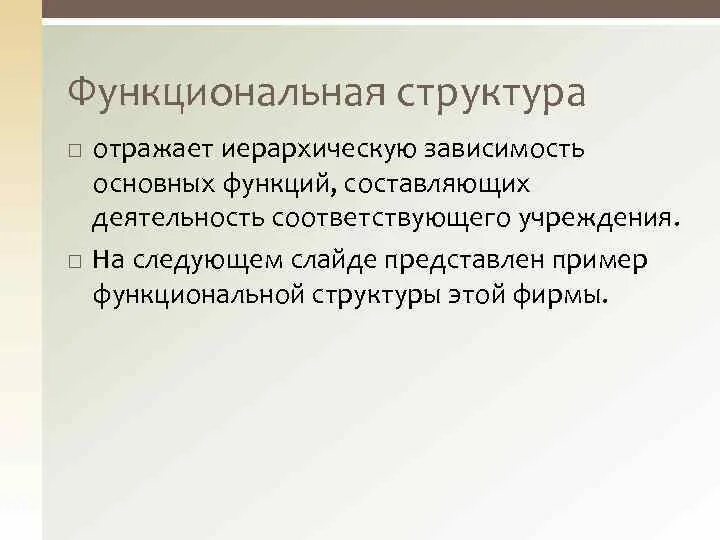 Функциональная структура

□ отражает иерархическую зависимость основных функций, составляющих деятельность соответствующего учреждения.

□ На следующем слайде представлен пример функциональной структуры этой фирмы.